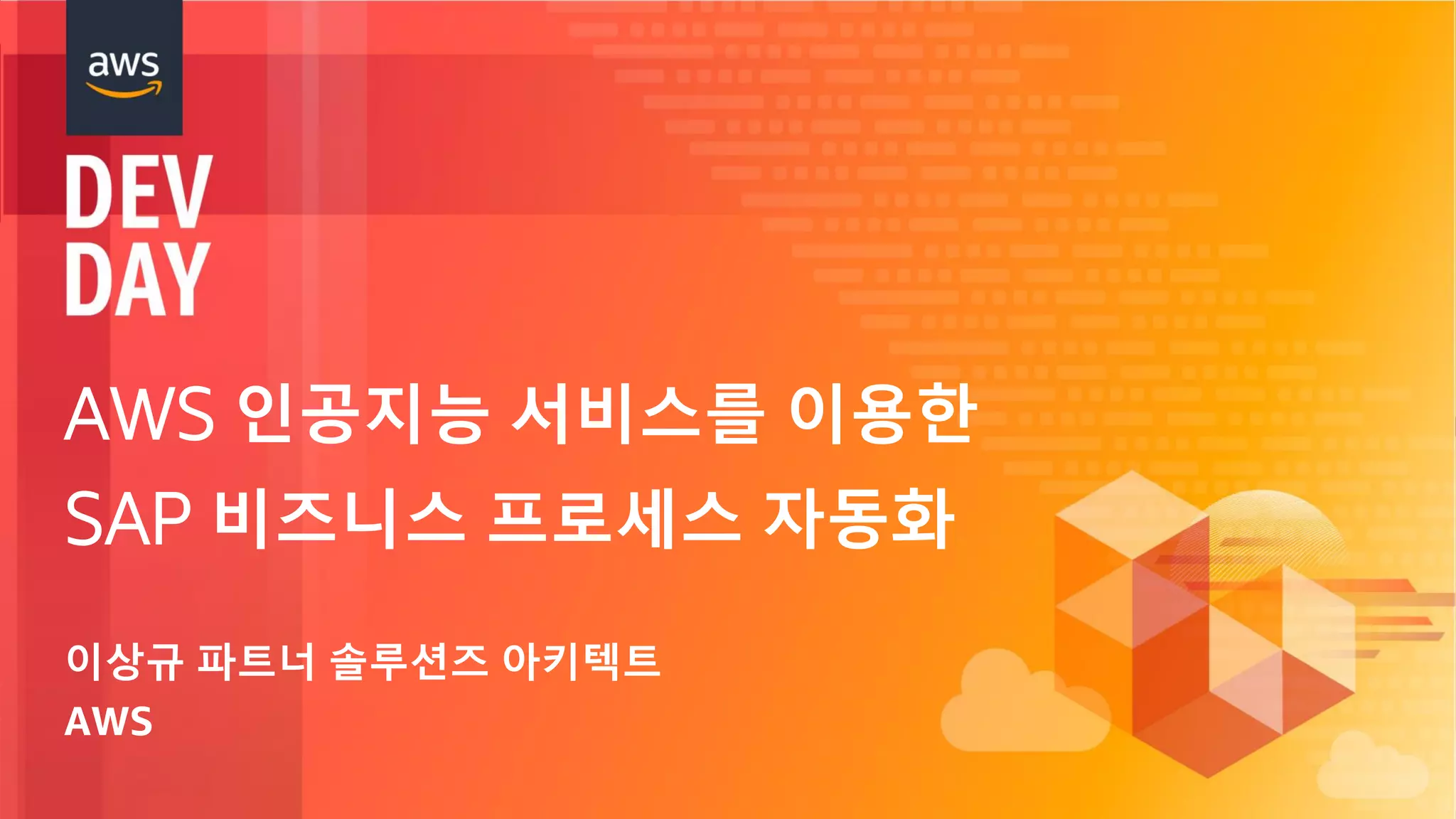 aws

DEV DAY

AWS 인공지능 서비스를 이용한 SAP 비즈니스 프로세스 자동화

이상규 파트너 솔루션즈 아키텍트
AWS